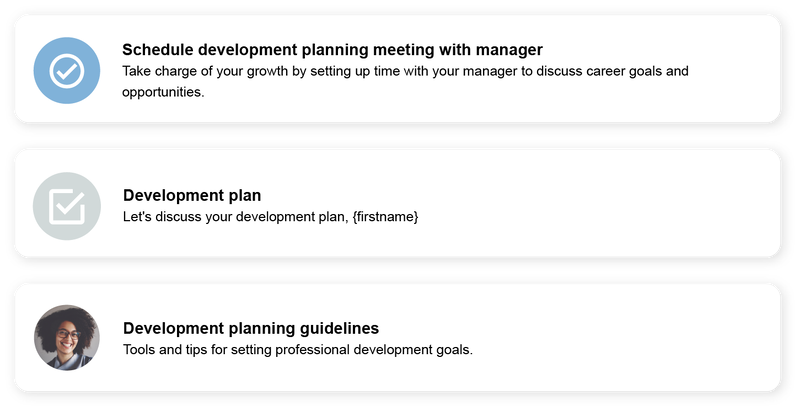 Schedule development planning meeting with manager
Take charge of your growth by setting up time with your manager to discuss career goals and opportunities.

Development plan
Let's discuss your development plan, {firstname}

Development planning guidelines
Tools and tips for setting professional development goals.